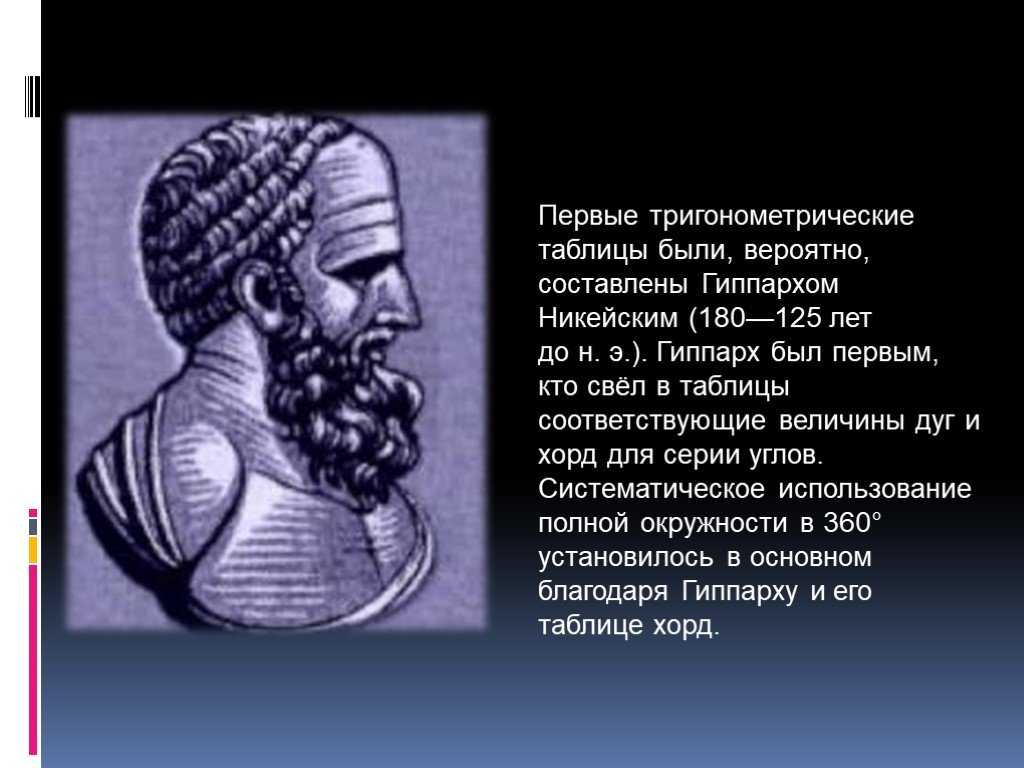 Первые тригонометрические таблицы были, вероятно, составлены Гиппархом Никейским (180—125 лет до н. э.). Гиппарх был первым, кто свёл в таблицы соответствующие величины дуг и хорд для серии углов. Систематическое использование полной окружности в 360° установилось в основном благодаря Гиппарху и его таблице хорд.